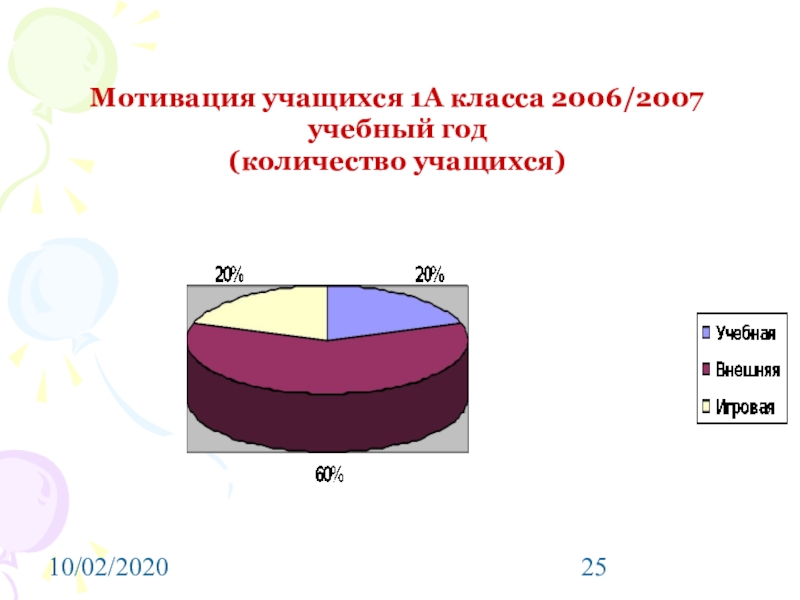 Мотивация учащихся 1А класса 2006/2007 учебный год
(количество учащихся)

20%

20%

60%

Учебная
Внешняя
Игровая

10/02/2020

25